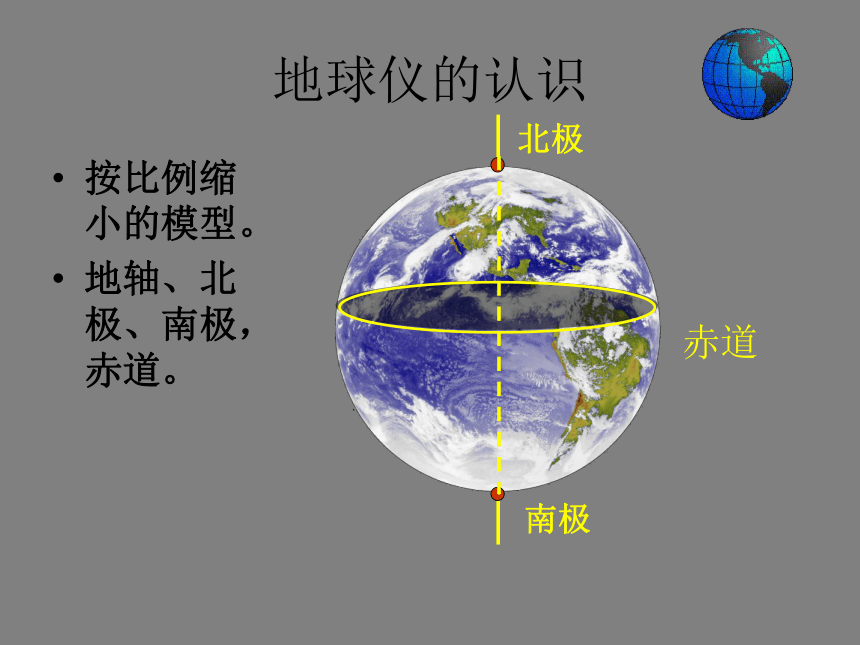 地球仪的认识

• 按比例缩小的模型。

• 地轴、北极、南极，赤道。

北极

赤道

南极